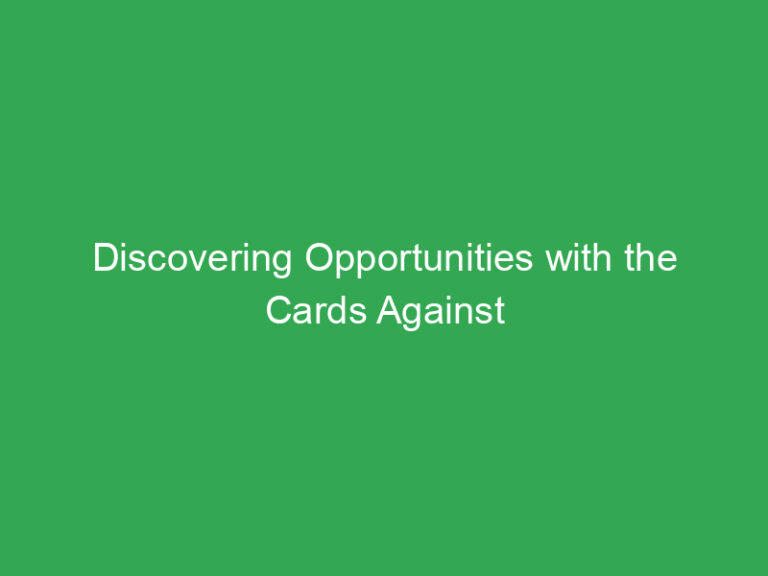 Discovering Opportunities with the Cards Against